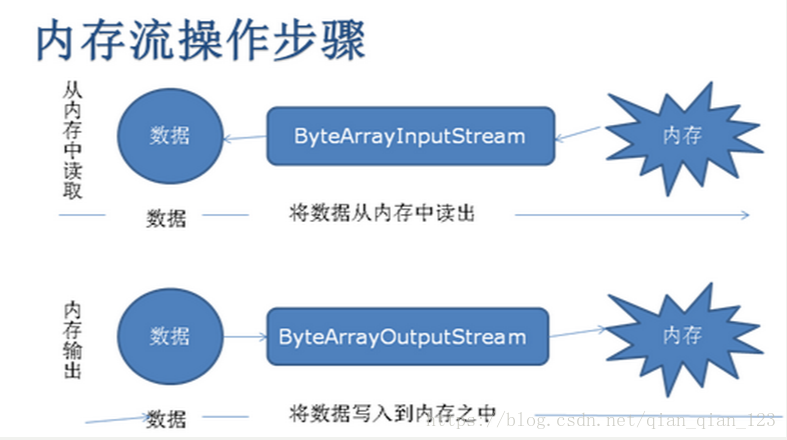 内存流操作步骤

从内存中读取

数据

ByteArrayInputStream

内存

数据

将数据从内存中读出

内存输出

数据

ByteArrayOutputStream

内存

数据

将数据写入到内存之中

https://blog.csdn.net/qian_qian_123